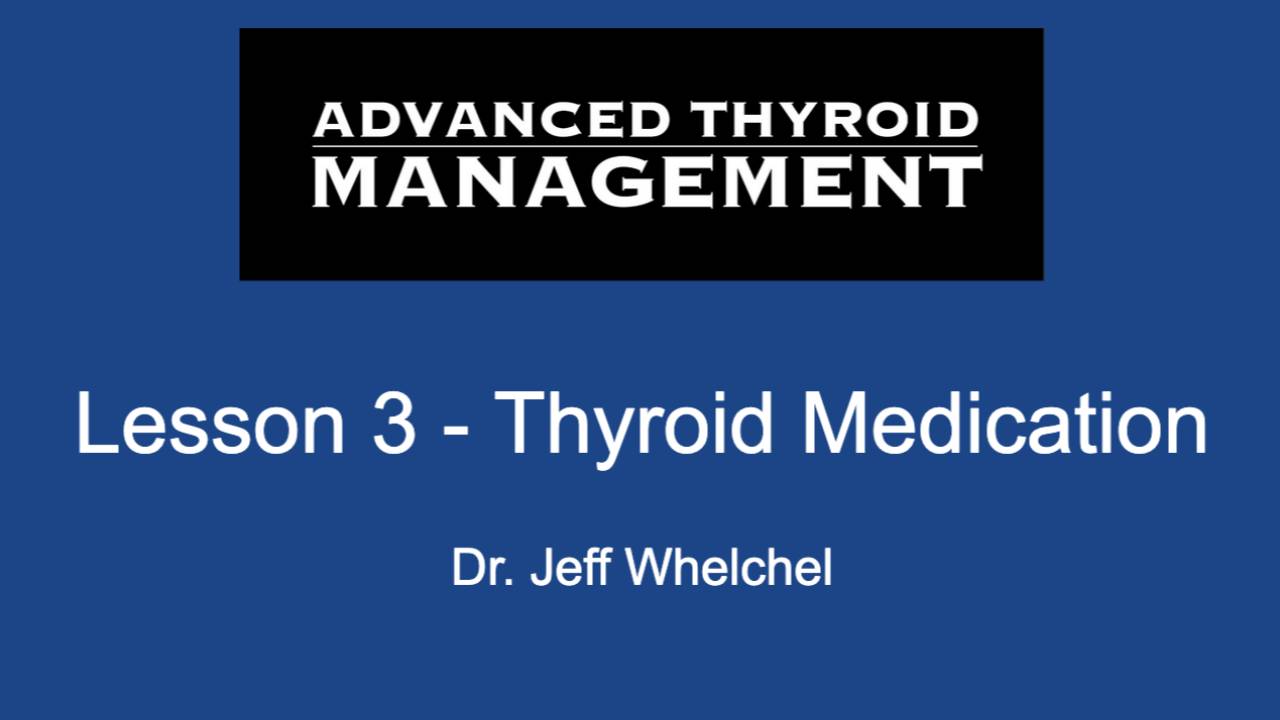 ADVANCED THYROID
MANAGEMENT

Lesson 3 - Thyroid Medication

Dr. Jeff Whelchel